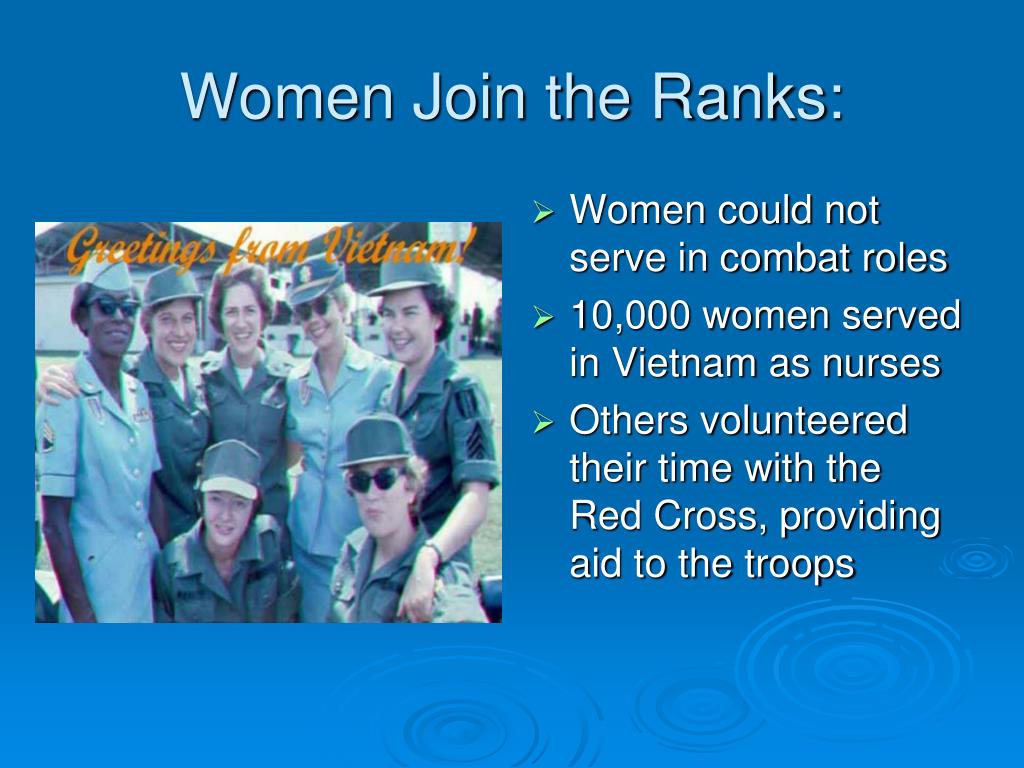 Women Join the Ranks:

Greetings from Vietnam!

➢ Women could not serve in combat roles
➢ 10,000 women served in Vietnam as nurses
➢ Others volunteered their time with the Red Cross, providing aid to the troops